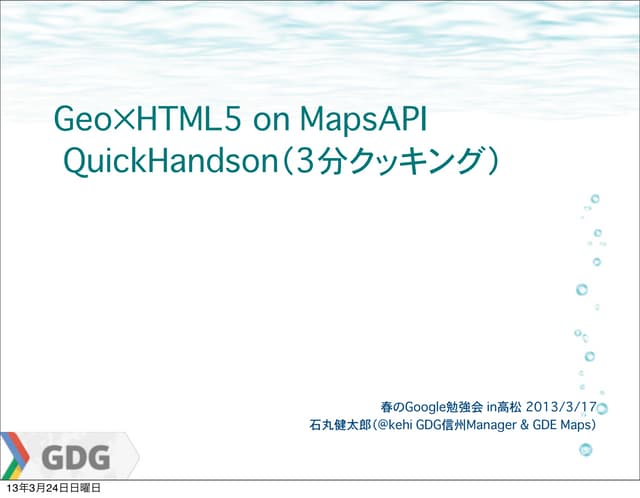 Geo×HTML5 on MapsAPI
QuickHandson（3分クッキング）

春のGoogle勉強会 in高松 2013/3/17
石丸健太郎（@kehi GDG信州Manager & GDE Maps）

GDG

13年3月24日日曜日